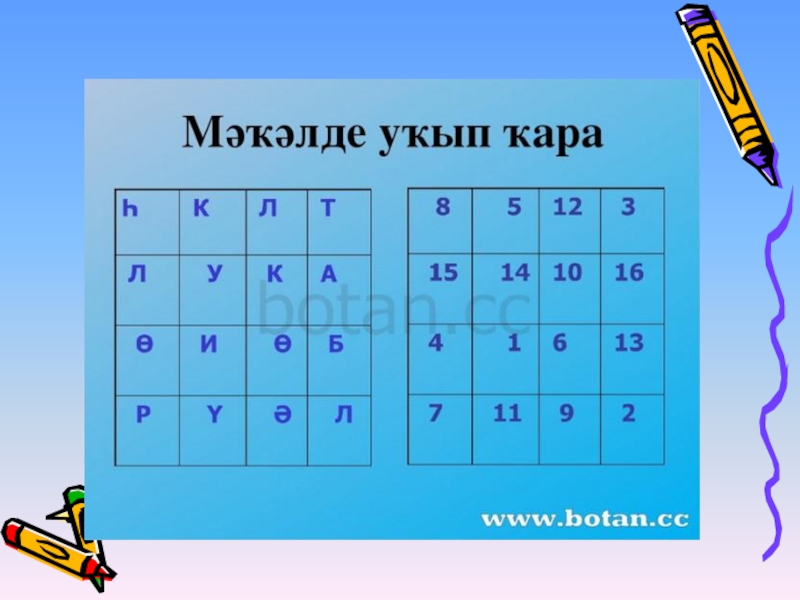 Мәҡәлде уҡып ҡара

| Һ | К | Л | Т |
|---|---|---|---|
| Л | У | К | А |
| Ө | И | Ө | Б |
| Р | Ү | Ә | Л |

| 8 | 5 | 12 | 3 |
|---|---|---|---|
| 15 | 14 | 10 | 16 |
| 4 | 1 | 6 | 13 |
| 7 | 11 | 9 | 2 |

botan.cc

www.botan.cc